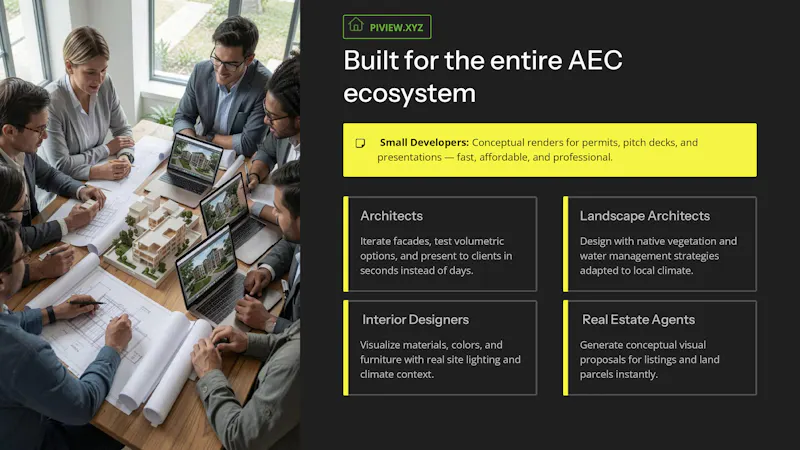 PIVIEW.XYZ

Built for the entire AEC ecosystem

Small Developers: Conceptual renders for permits, pitch decks, and presentations — fast, affordable, and professional.

Architects

Iterate facades, test volumetric options, and present to clients in seconds instead of days.

Interior Designers

Visualize materials, colors, and furniture with real site lighting and climate context.

Landscape Architects

Design with native vegetation and water management strategies adapted to local climate.

Real Estate Agents

Generate conceptual visual proposals for listings and land parcels instantly.